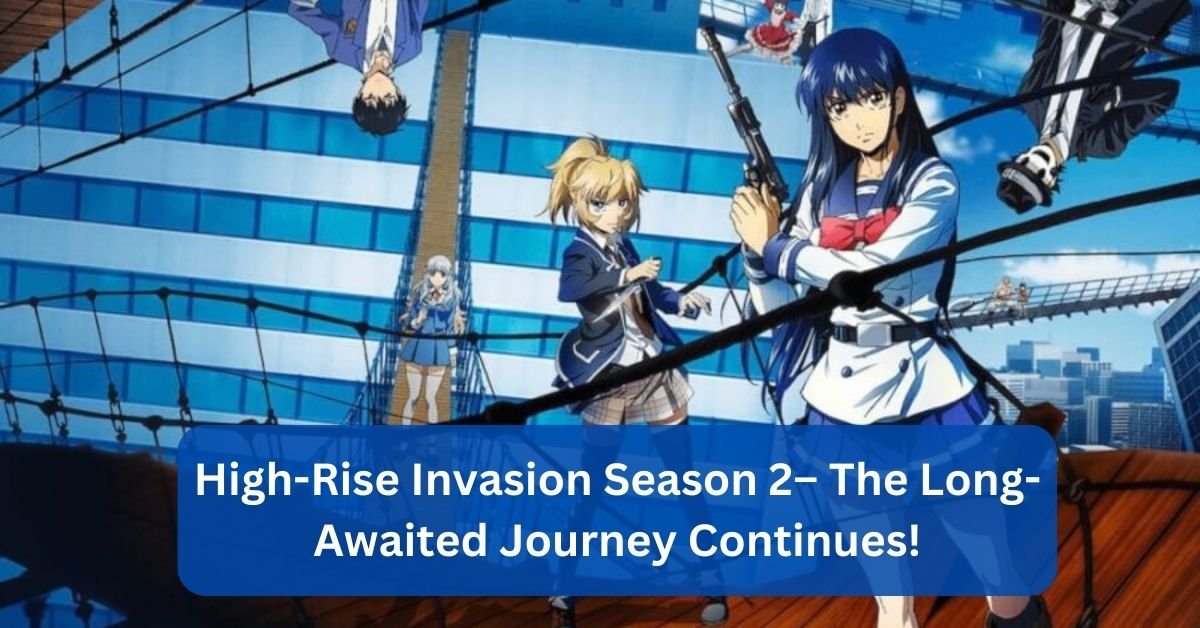 High-Rise Invasion Season 2– The Long-Awaited Journey Continues!